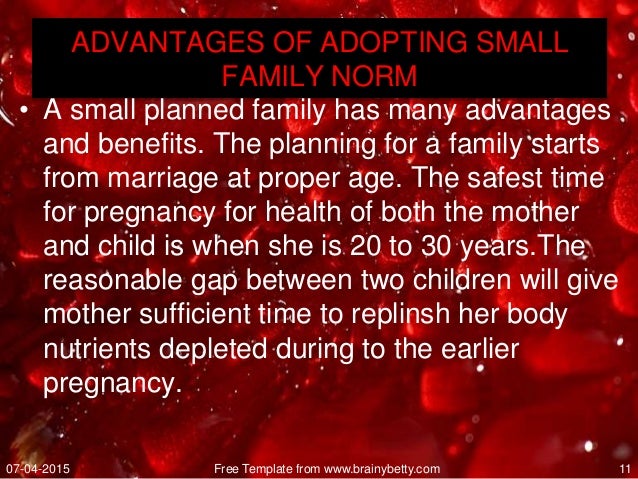 ADVANTAGES OF ADOPTING SMALL FAMILY NORM

• A small planned family has many advantages and benefits. The planning for a family starts from marriage at proper age. The safest time for pregnancy for health of both the mother and child is when she is 20 to 30 years.The reasonable gap between two children will give mother sufficient time to replinsh her body nutrients depleted during to the earlier pregnancy.

07-04-2015 Free Template from www.brainybetty.com 11